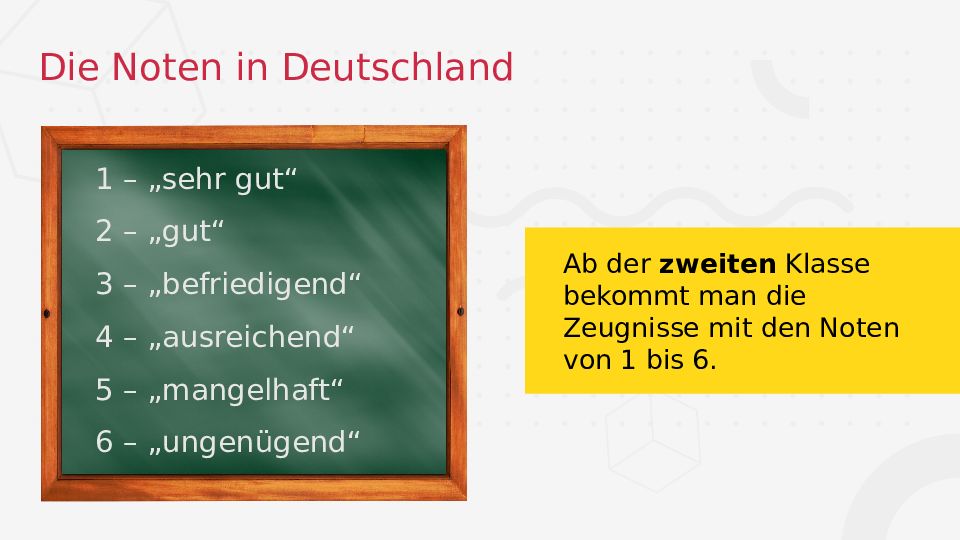 Die Noten in Deutschland

1 – „sehr gut“

2 – „gut“

3 – „befriedigend“

4 – „ausreichend“

5 – „mangelhaft“

6 – „ungenügend“

Ab der **zweiten** Klasse bekommt man die Zeugnisse mit den Noten von 1 bis 6.